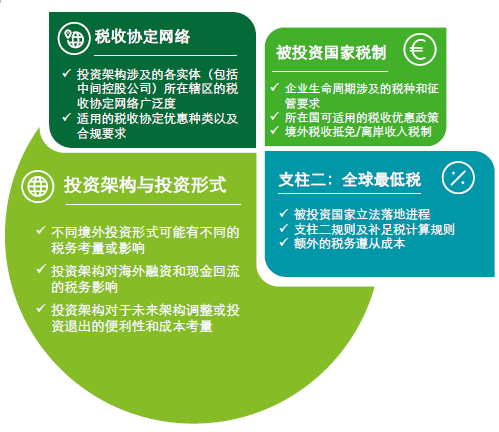 税收协定网络

✓ 投资架构涉及的各实体（包括中间控股公司）所在辖区的税收协定网络广泛度
✓ 适用的税收协定优惠种类以及合规要求

被投资国家税制

✓ 企业生命周期涉及的税种和征管要求
✓ 所在国可适用的税收优惠政策
✓ 境外税收抵免/离岸收入税制

投资架构与投资形式

✓ 不同境外投资形式可能有不同的税务考量或影响
✓ 投资架构对海外融资和现金回流的税务影响
✓ 投资架构对于未来架构调整或投资退出的便利性和成本考量

支柱二：全球最低税

✓ 被投资国家立法落地进程
✓ 支柱二规则及补足税计算规则
✓ 额外的税务遵从成本